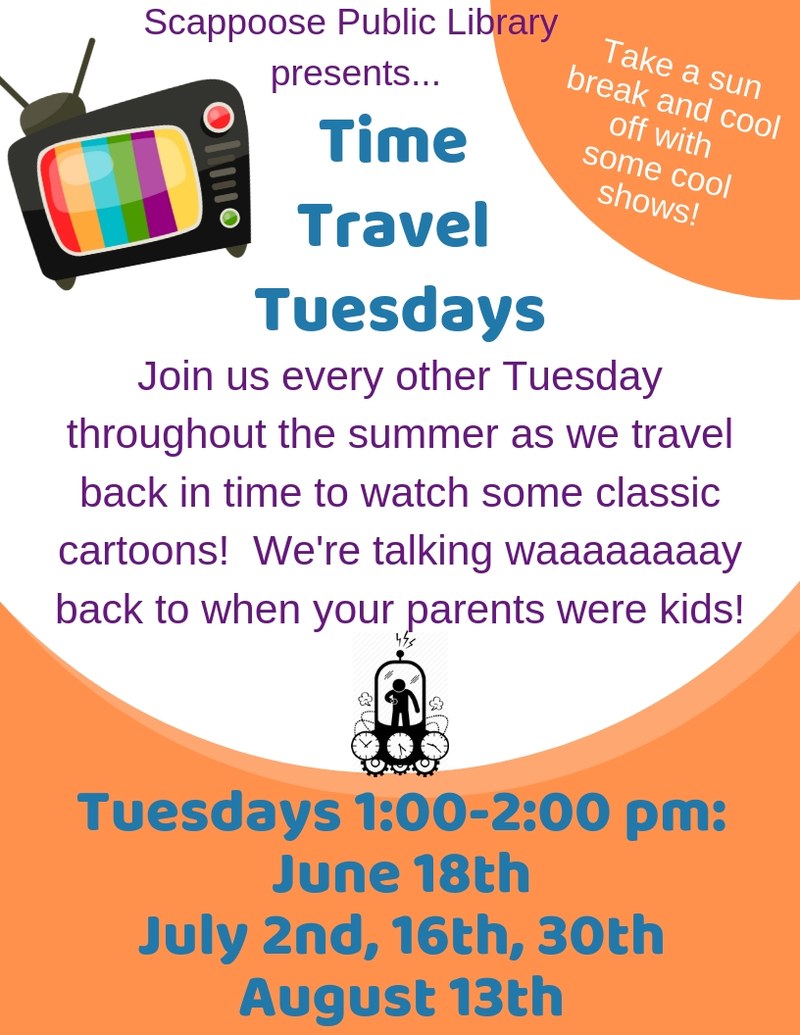 Scappoose Public Library presents...

Take a sun break and cool off with some cool shows!

Time Travel Tuesdays

Join us every other Tuesday throughout the summer as we travel back in time to watch some classic cartoons! We're talking waaaaaaaay back to when your parents were kids!

Tuesdays 1:00-2:00 pm:
June 18th
July 2nd, 16th, 30th
August 13th